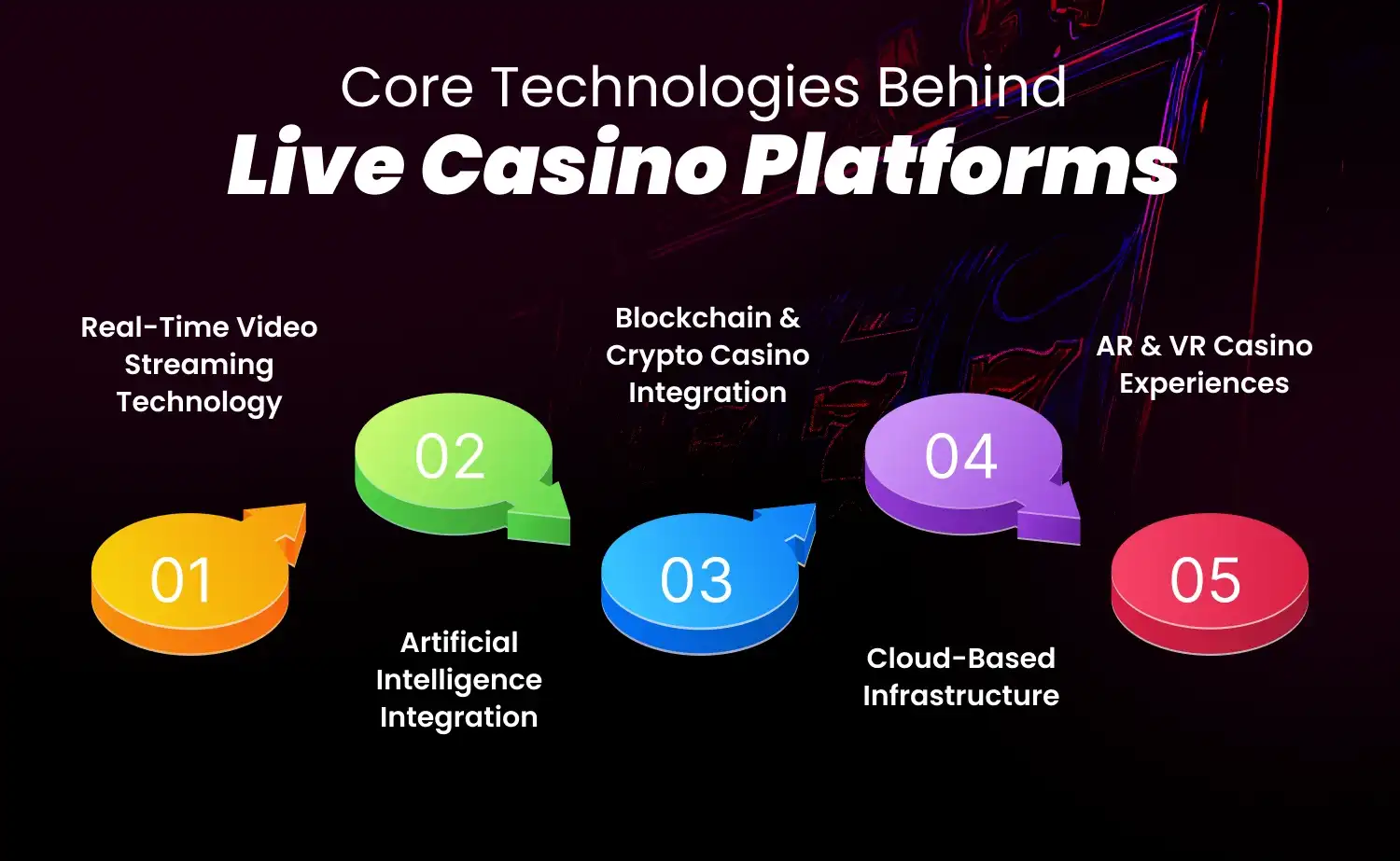 Core Technologies Behind
Live Casino Platforms

Real-Time Video Streaming Technology

01

02

Artificial Intelligence Integration

Blockchain & Crypto Casino Integration

03

04

Cloud-Based Infrastructure

AR & VR Casino Experiences

05